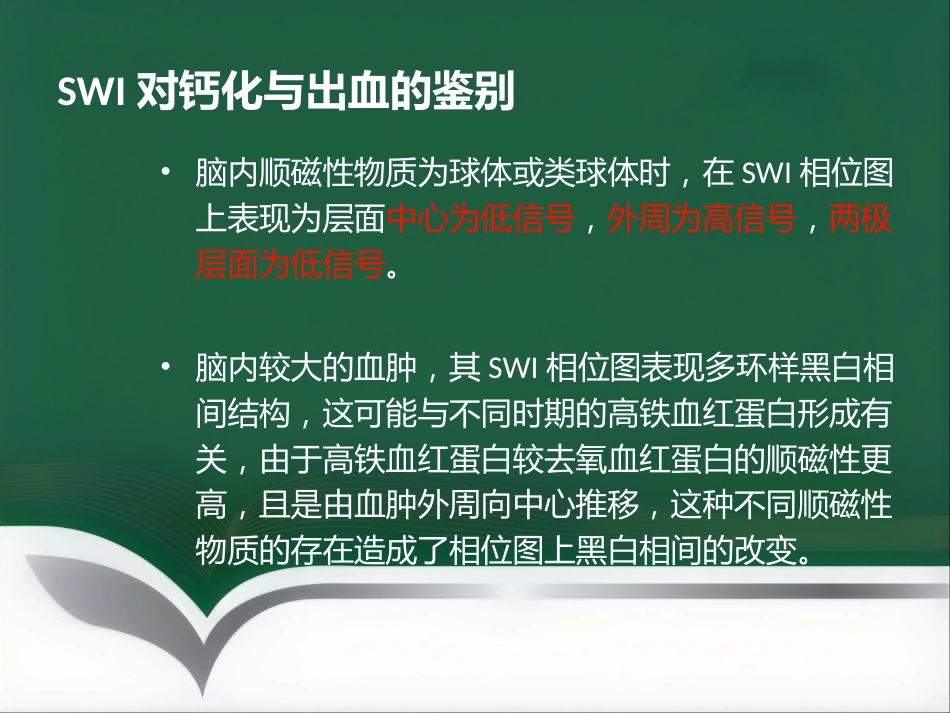 SWI 对钙化与出血的鉴别

• 脑内顺磁性物质为球体或类球体时，在 SWI 相位图上表现为层面中心为低信号，外周为高信号，两极层面为低信号。

• 脑内较大的血肿，其 SWI 相位图表现多环样黑白相间结构，这可能与不同时期的高铁血红蛋白形成有关，由于高铁血红蛋白较去氧血红蛋白的顺磁性更高，且是由血肿外周向中心推移，这种不同顺磁性物质的存在造成了相位图上黑白相间的改变。